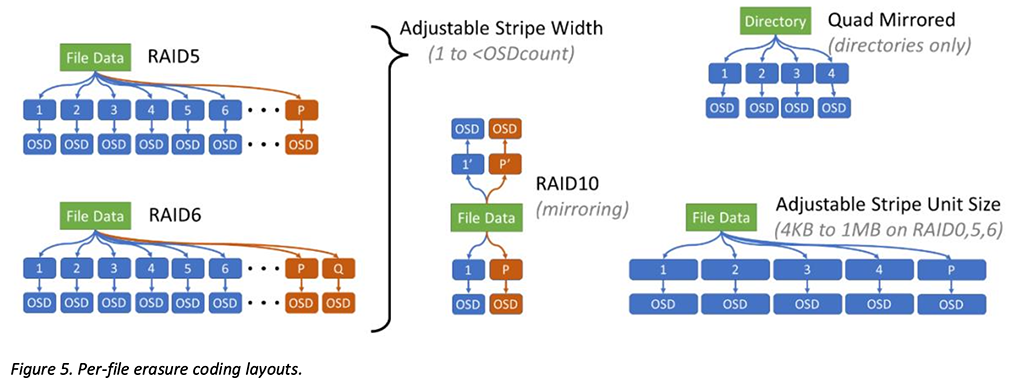 File Data RAID5

1 2 3 4 5 6 • • • P

OSD OSD OSD OSD OSD OSD • • • OSD

File Data RAID6

1 2 3 4 5 6 • • • P Q

OSD OSD OSD OSD OSD OSD • • • OSD OSD

Adjustable Stripe Width
(1 to <OSDcount)

OSD OSD

1' P'

RAID10
(mirroring)

File Data

1 P

OSD OSD

Directory Quad Mirrored
(directories only)

1 2 3 4

OSD OSD OSD OSD

Adjustable Stripe Unit Size
(4KB to 1MB on RAID0,5,6)

File Data

1 2 3 4 P

OSD OSD OSD OSD OSD

Figure 5. Per-file erasure coding layouts.